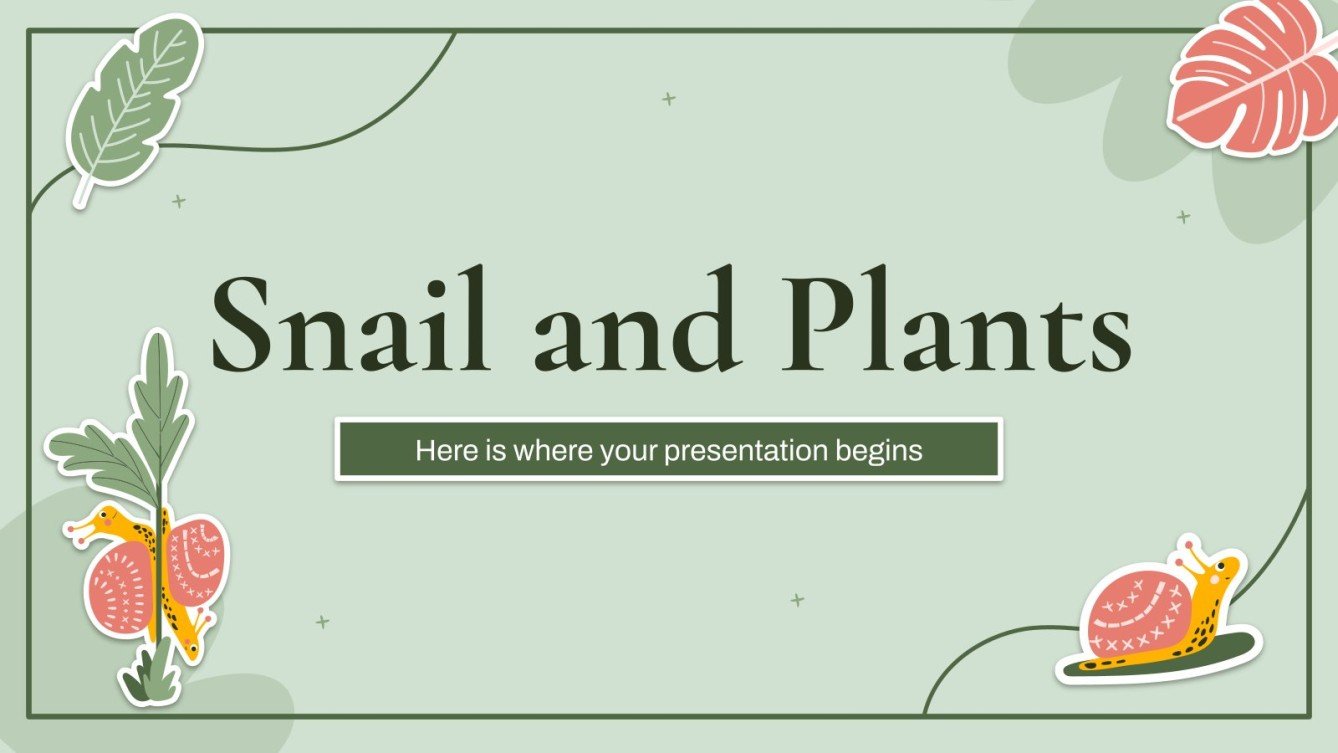 Snail and Plants

Here is where your presentation begins